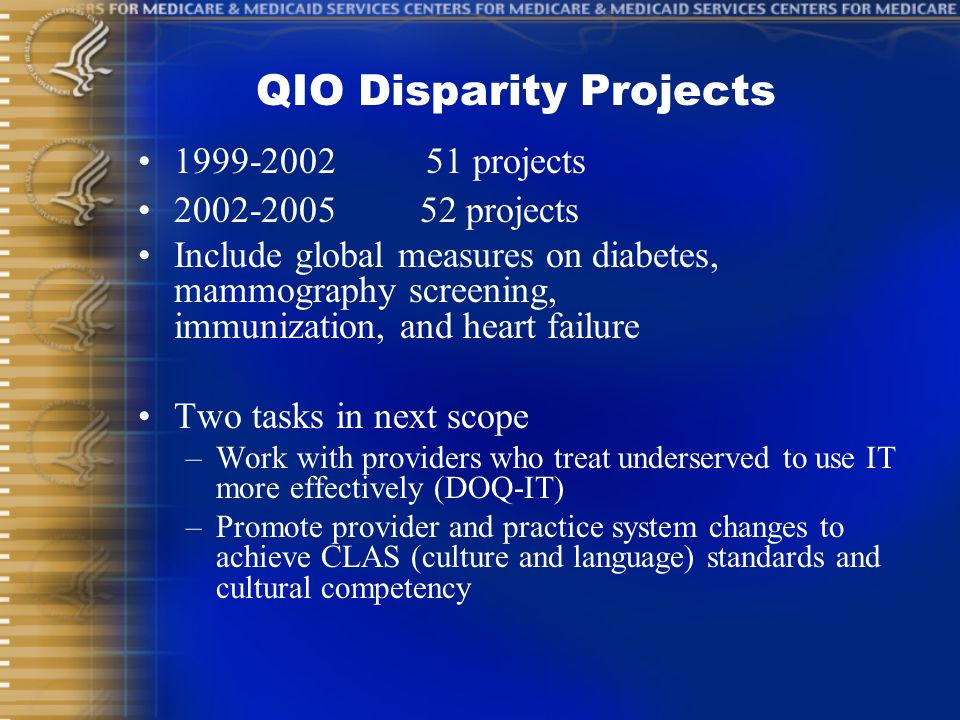 RS FOR MEDICARE & MEDICAID SERVICES CENTERS FOR MEDICARE & MEDICAID SERVICES CENTERS FOR MEDICARE

QIO Disparity Projects

• 1999-2002 51 projects
• 2002-2005 52 projects
• Include global measures on diabetes, mammography screening, immunization, and heart failure

• Two tasks in next scope
– Work with providers who treat underserved to use IT more effectively (DOQ-IT)
– Promote provider and practice system changes to achieve CLAS (culture and language) standards and cultural competency